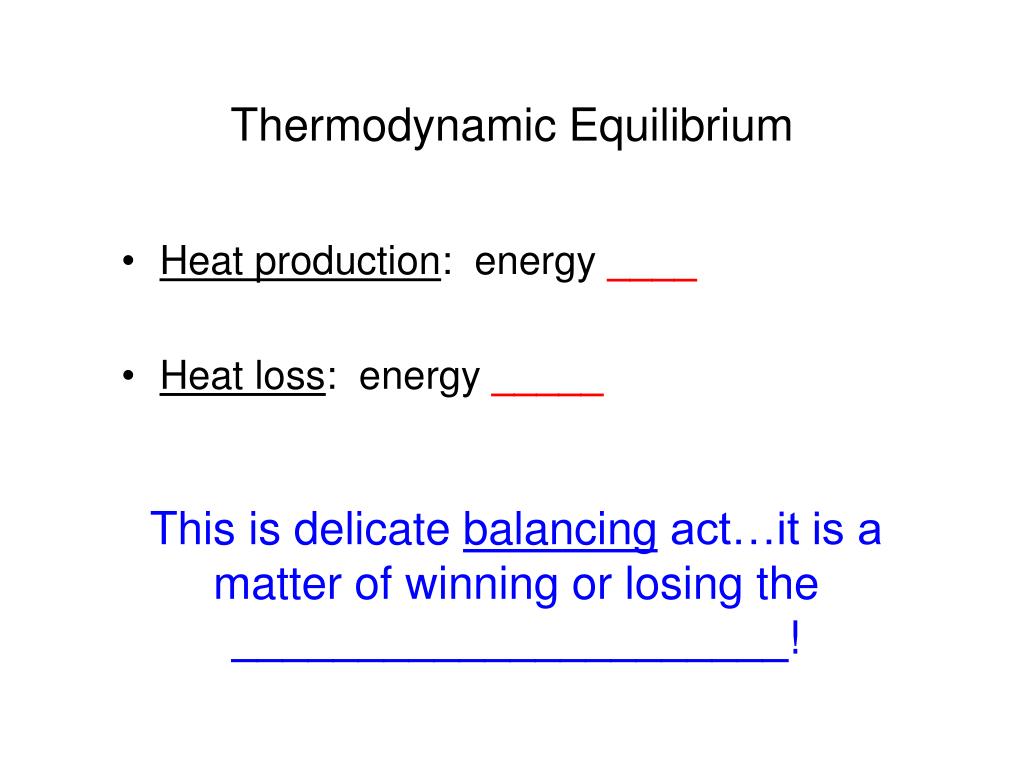 Thermodynamic Equilibrium

• Heat production: energy ____

• Heat loss: energy _____

This is delicate balancing act…it is a matter of winning or losing the ______________________!